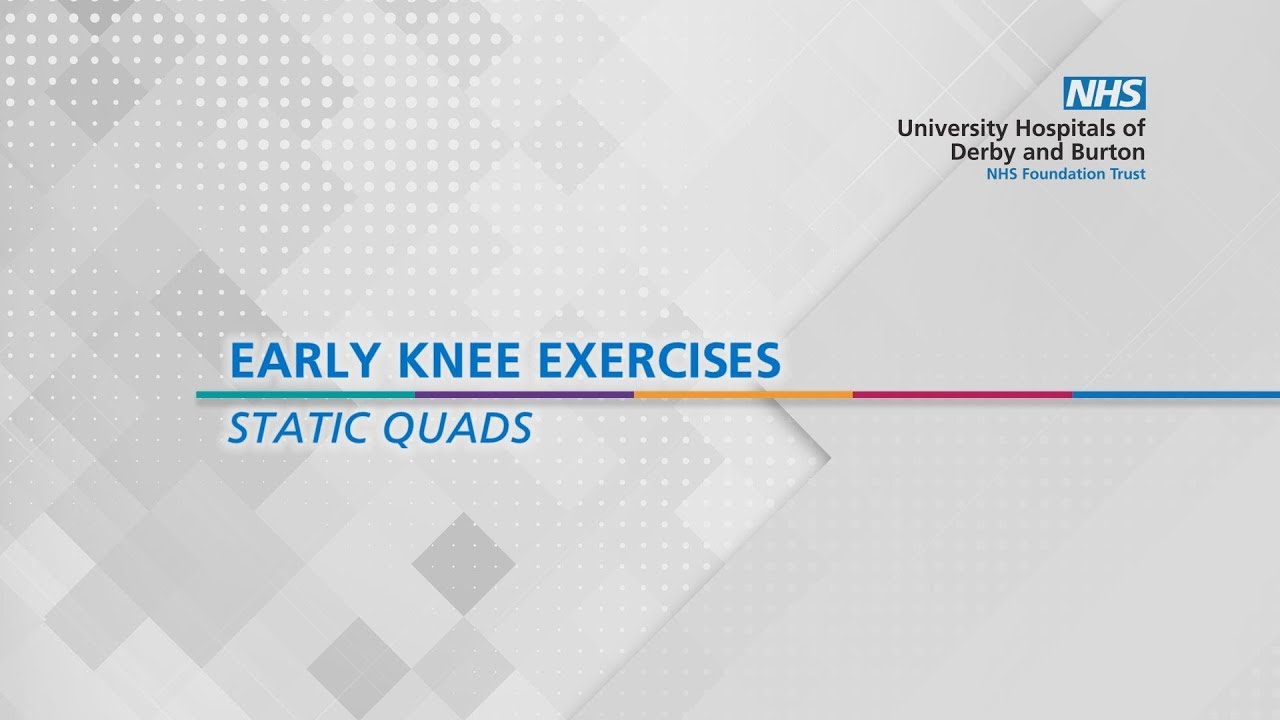 NHS
University Hospitals of
Derby and Burton
NHS Foundation Trust

EARLY KNEE EXERCISES
STATIC QUADS